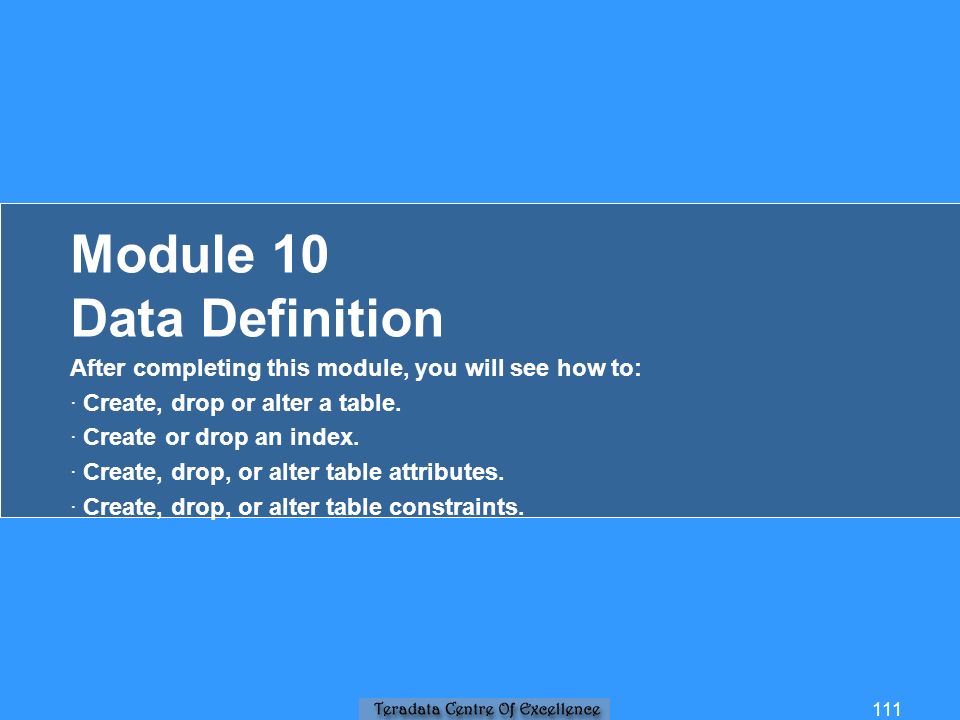 Module 10
Data Definition

After completing this module, you will see how to:
· Create, drop or alter a table.
· Create or drop an index.
· Create, drop, or alter table attributes.
· Create, drop, or alter table constraints.

Teradata Centre Of Excellence

111